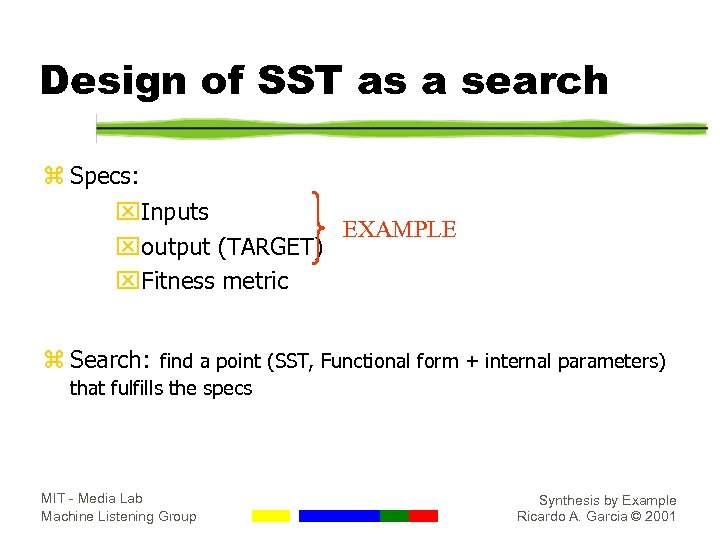 Design of SST as a search

Specs:

Inputs
output (TARGET)
Fitness metric

EXAMPLE

Search: find a point (SST, Functional form + internal parameters) that fulfills the specs

MIT - Media Lab
Machine Listening Group

Synthesis by Example
Ricardo A. Garcia © 2001